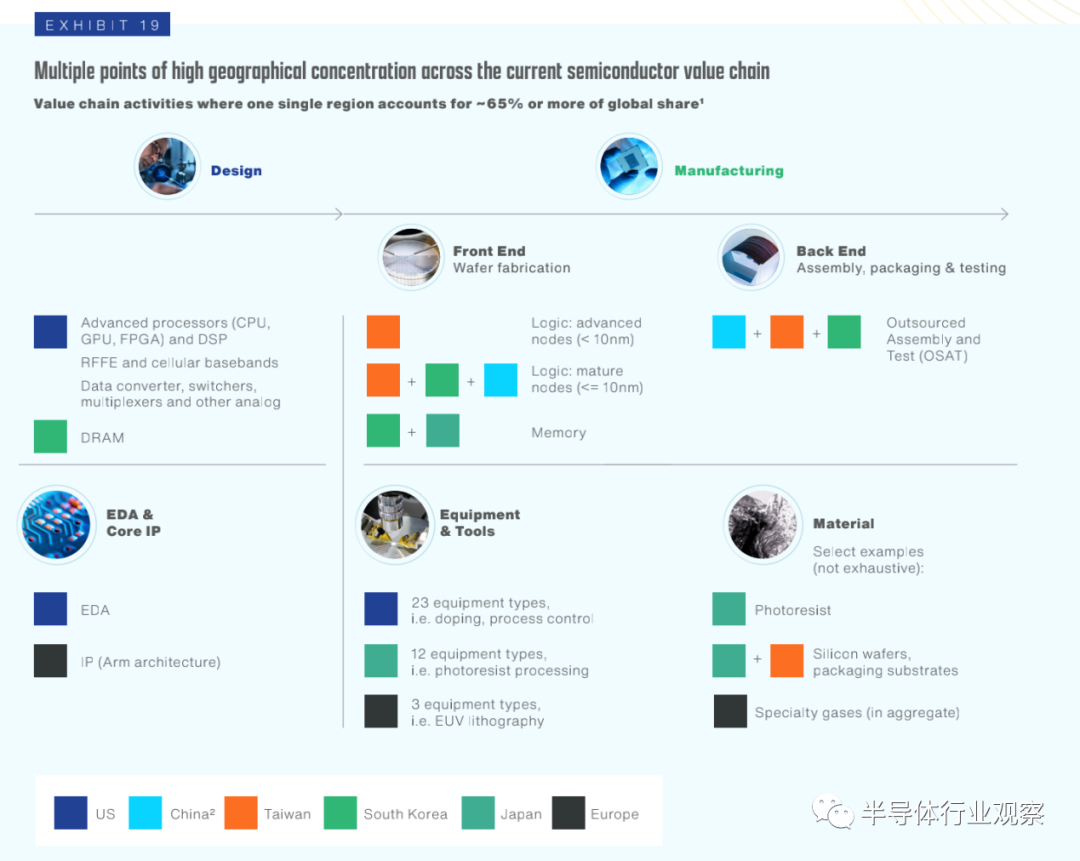 EXHIBIT 19

Multiple points of high geographical concentration across the current semiconductor value chain

Value chain activities where one single region accounts for ~65% or more of global share¹

Design

Manufacturing

Front End
Wafer fabrication

Back End
Assembly, packaging & testing

Advanced processors (CPU, GPU, FPGA) and DSP

RFFE and cellular basebands

Data converter, switchers, multiplexers and other analog

DRAM

Logic: advanced nodes (< 10nm)

+ + Logic: mature nodes (<= 10nm)

+ Memory

+ + Outsourced Assembly and Test (OSAT)

EDA & Core IP

EDA

IP (Arm architecture)

Equipment & Tools

23 equipment types, i.e. doping, process control

12 equipment types, i.e. photoresist processing

3 equipment types, i.e. EUV lithography

Material

Select examples (not exhaustive):

Photoresist

+ Silicon wafers, packaging substrates

Specialty gases (in aggregate)

US China² Taiwan South Korea Japan Europe

半导体行业观察